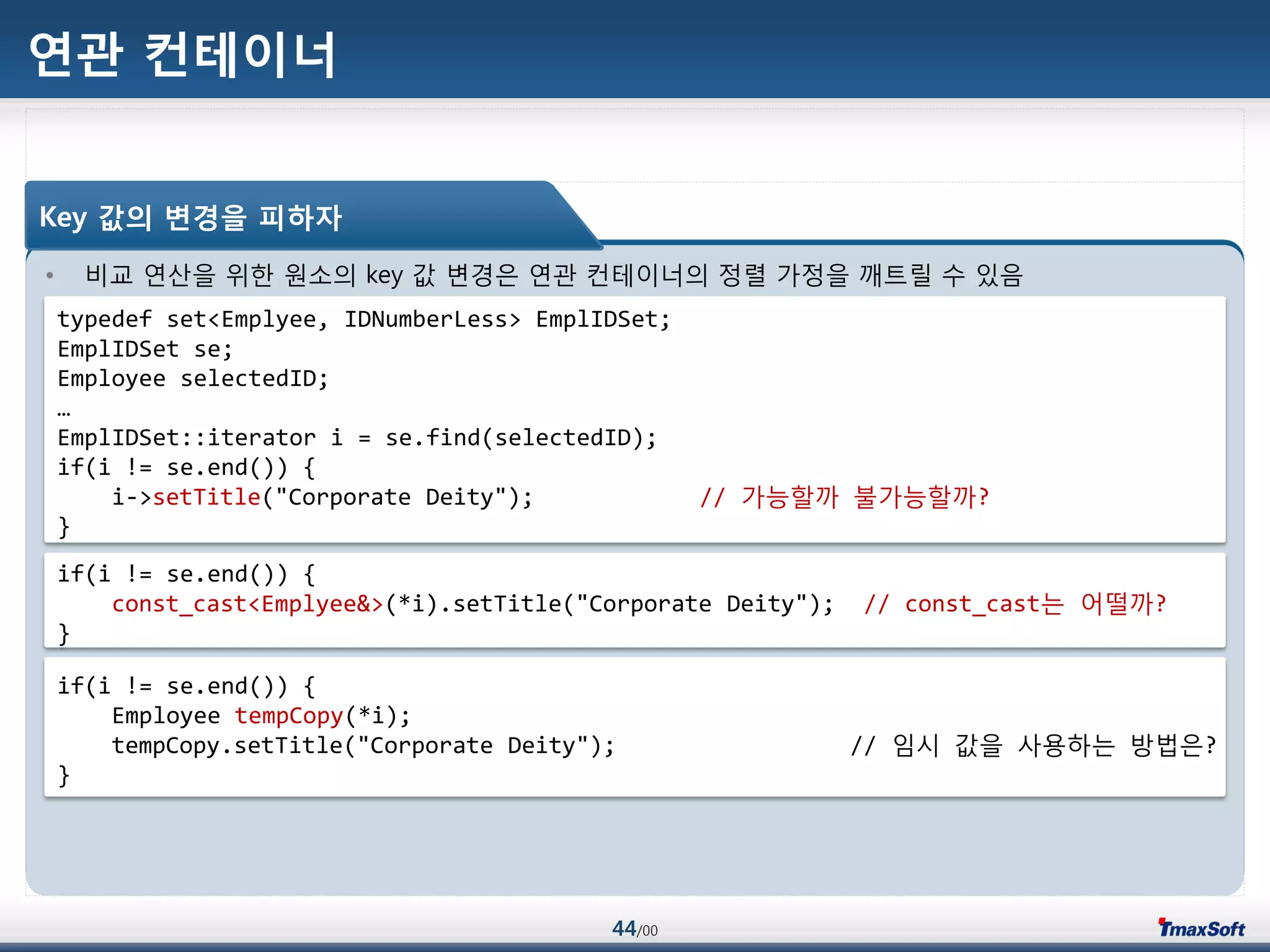 연관 컨테이너

Key 값의 변경을 피하자

• 비교 연산을 위한 원소의 key 값 변경은 연관 컨테이너의 정렬 가정을 깨트릴 수 있음

typedef set<Emplyee, IDNumberLess> EmplIDSet;
EmplIDSet se;
Employee selectedID;
…
EmplIDSet::iterator i = se.find(selectedID);
if(i != se.end()) {
    i->setTitle("Corporate Deity");    // 가능할까 불가능할까?
}

if(i != se.end()) {
    const_cast<Emplyee&>(*i).setTitle("Corporate Deity");    // const_cast는 어떨까?
}

if(i != se.end()) {
    Employee tempCopy(*i);
    tempCopy.setTitle("Corporate Deity");    // 임시 값을 사용하는 방법은?
}

44/00

TmaxSoft